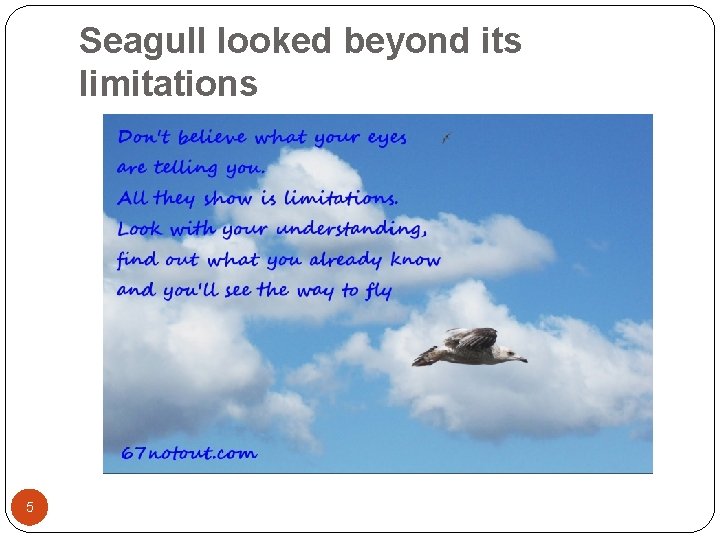 Seagull looked beyond its limitations

Don't believe what your eyes are telling you.
All they show is limitations.
Look with your understanding,
find out what you already know
and you'll see the way to fly

67notout.com

5